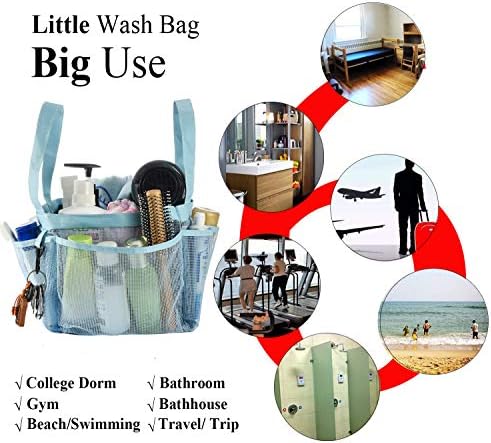 Little Wash Bag
Big Use

√ College Dorm
√ Gym
√ Beach/Swimming

√ Bathroom
√ Bathhouse
√ Travel/ Trip